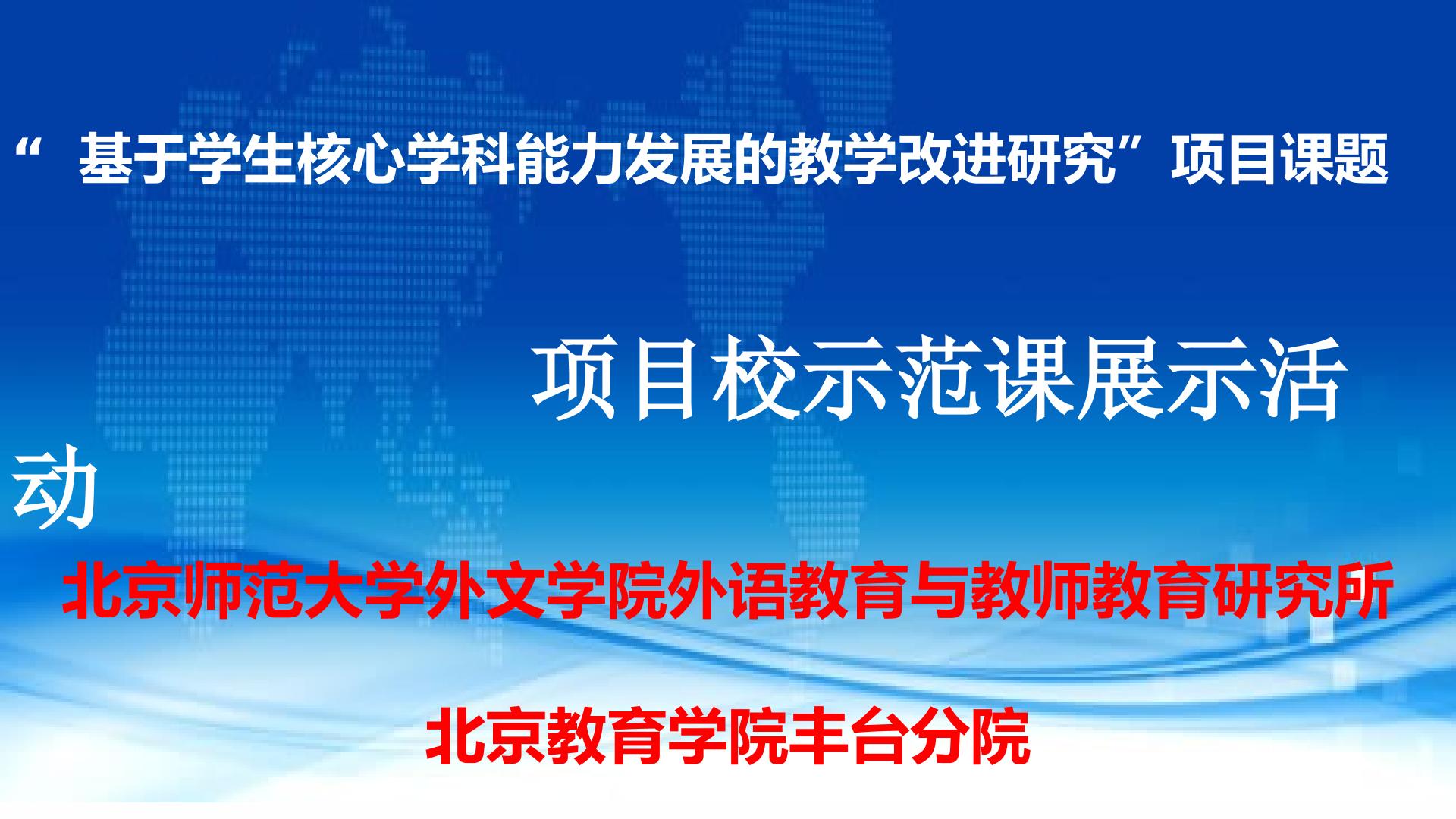 “基于学生核心学科能力发展的教学改进研究”项目课题

项目校示范课展示活动

北京师范大学外文学院外语教育与教师教育研究所

北京教育学院丰台分院